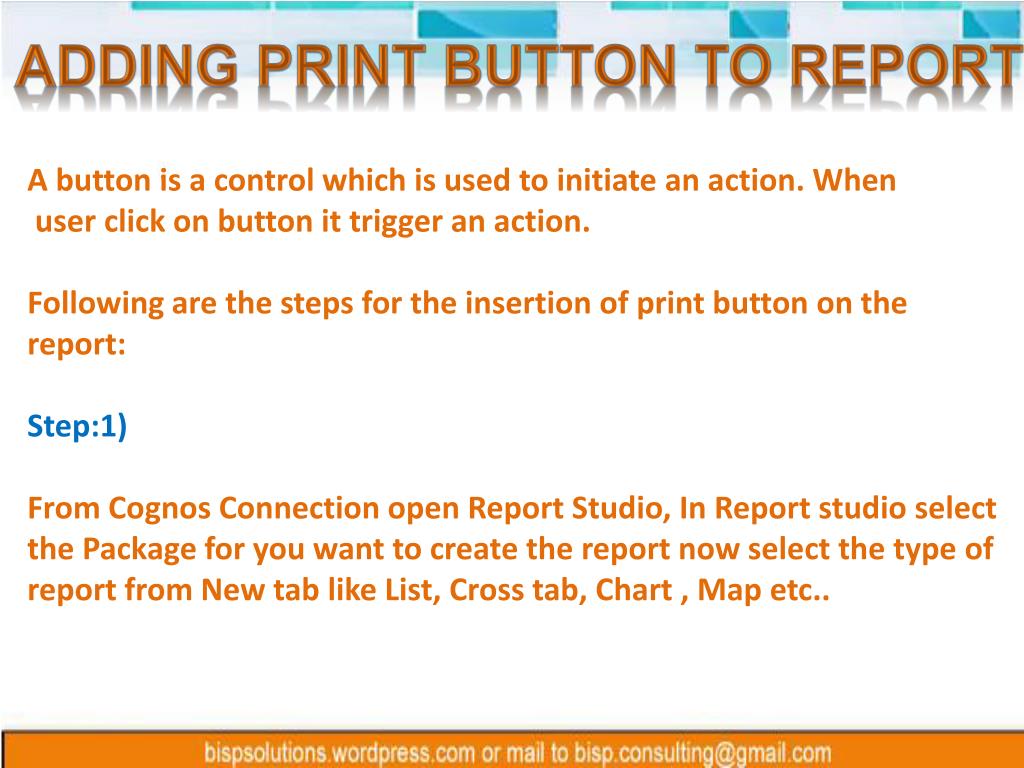 ADDING PRINT BUTTON TO REPORT

A button is a control which is used to initiate an action. When user click on button it trigger an action.

Following are the steps for the insertion of print button on the report:

Step:1)

From Cognos Connection open Report Studio, In Report studio select the Package for you want to create the report now select the type of report from New tab like List, Cross tab, Chart , Map etc..

bispsolutions.wordpress.com or mail to bisp.consulting@gmail.com